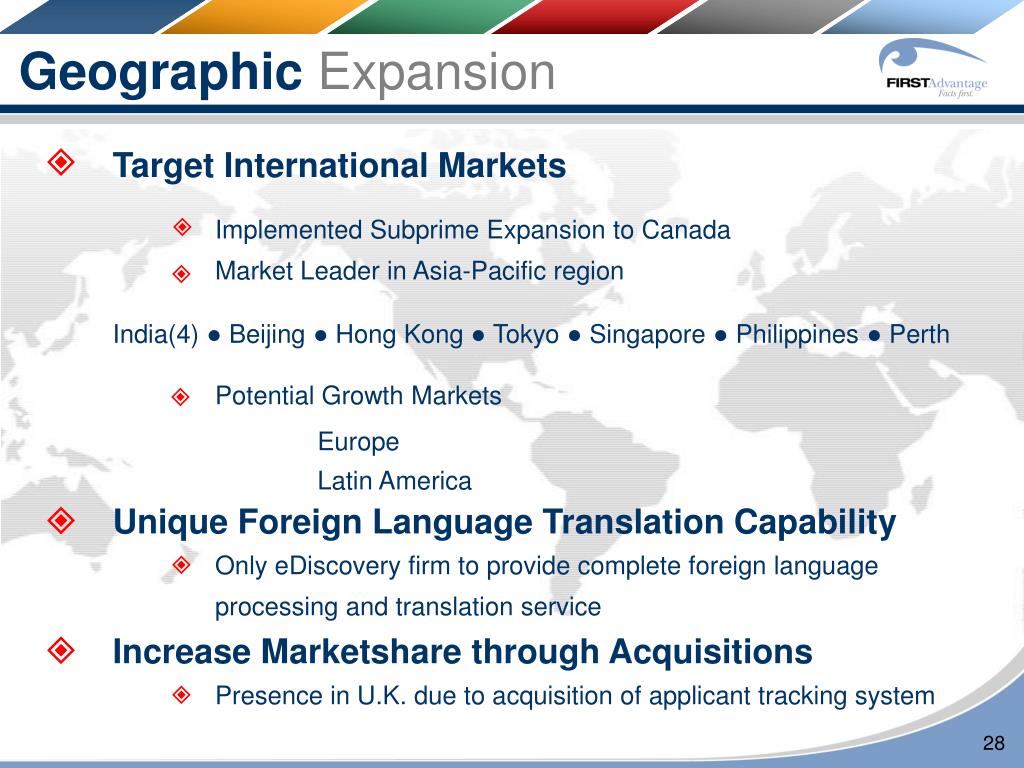 Geographic Expansion

FIRSTAdvantage
Facts first.

Target International Markets

Implemented Subprime Expansion to Canada

Market Leader in Asia-Pacific region

India(4) ● Beijing ● Hong Kong ● Tokyo ● Singapore ● Philippines ● Perth

Potential Growth Markets

Europe
Latin America

Unique Foreign Language Translation Capability

Only eDiscovery firm to provide complete foreign language processing and translation service

Increase Marketshare through Acquisitions

Presence in U.K. due to acquisition of applicant tracking system

28